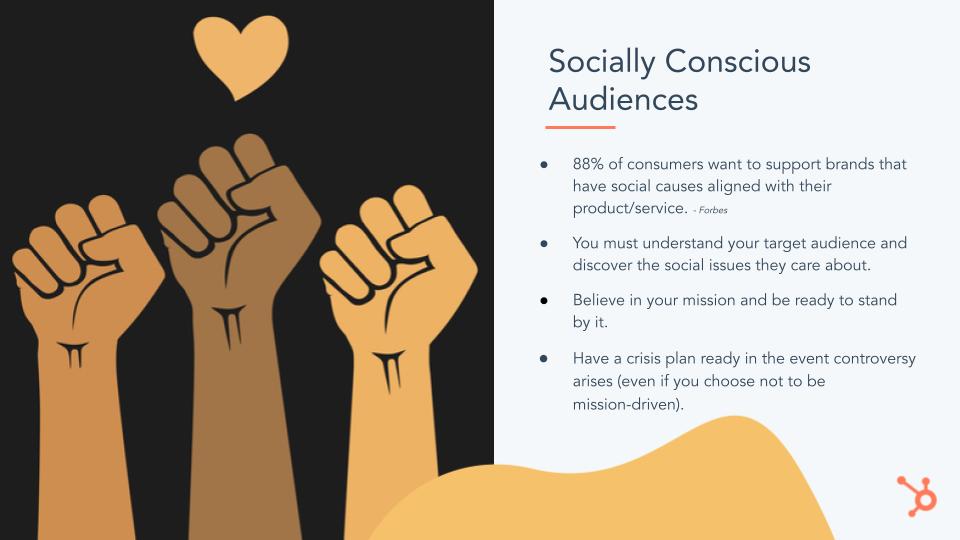 Socially Conscious Audiences

● 88% of consumers want to support brands that have social causes aligned with their product/service. - Forbes

● You must understand your target audience and discover the social issues they care about.

● Believe in your mission and be ready to stand by it.

● Have a crisis plan ready in the event controversy arises (even if you choose not to be mission-driven).